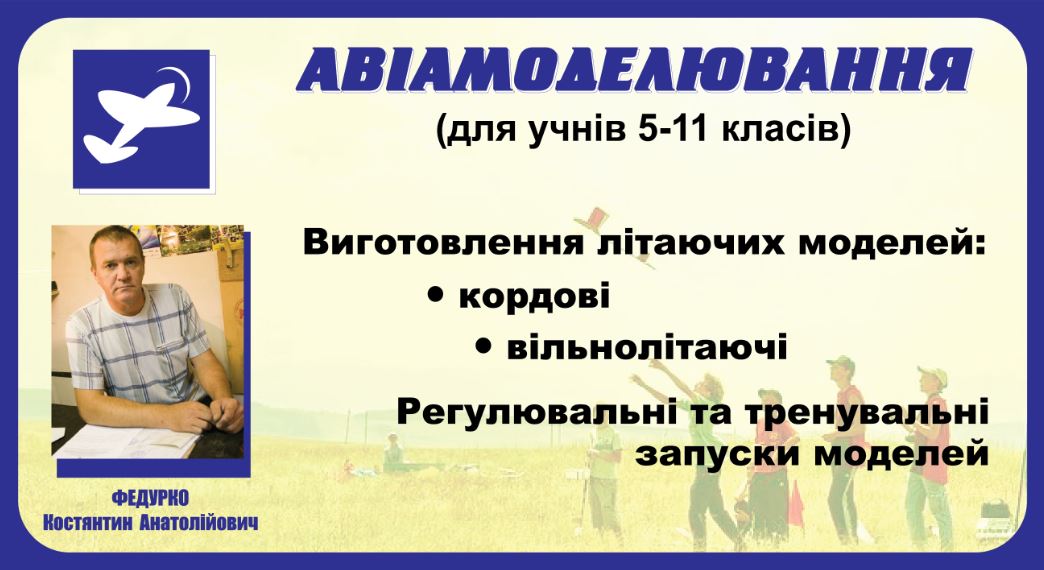 АВІАМОДЕЛЮВАННЯ
(для учнів 5-11 класів)

Виготовлення літаючих моделей:
• кордові
• вільнолітаючі

Регулювальні та тренувальні запуски моделей

ФЕДУРКО
Костянтин Анатолійович